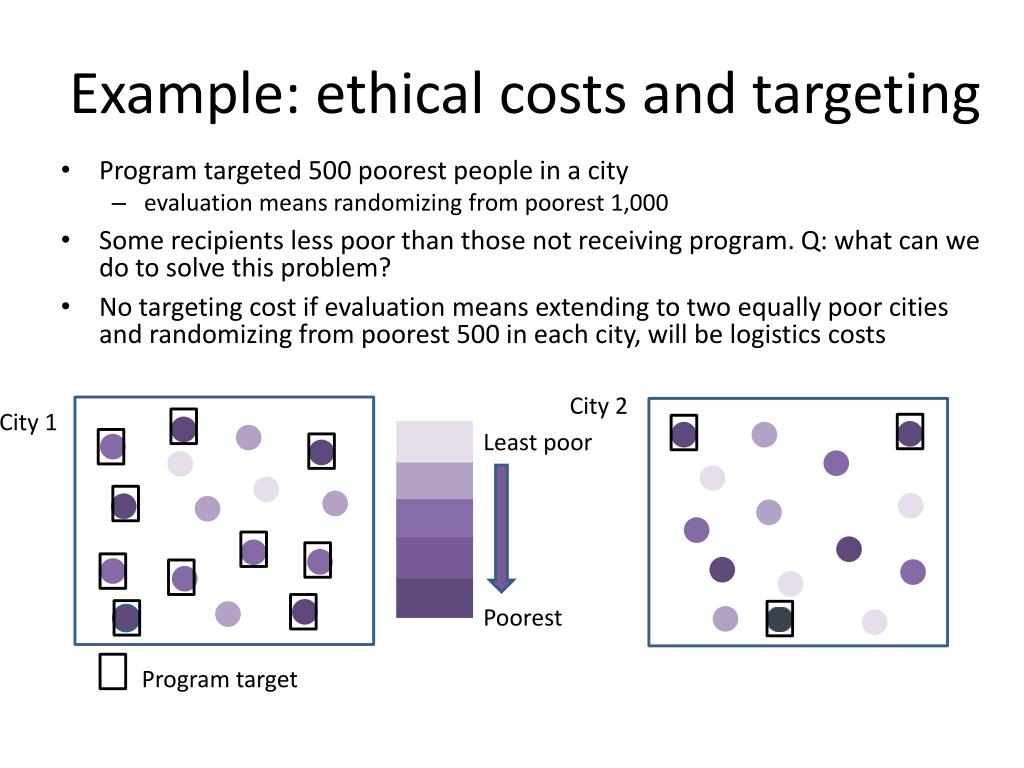 Example: ethical costs and targeting

• Program targeted 500 poorest people in a city
  – evaluation means randomizing from poorest 1,000
• Some recipients less poor than those not receiving program. Q: what can we do to solve this problem?
• No targeting cost if evaluation means extending to two equally poor cities and randomizing from poorest 500 in each city, will be logistics costs

City 1

Least poor

Poorest

City 2

Program target